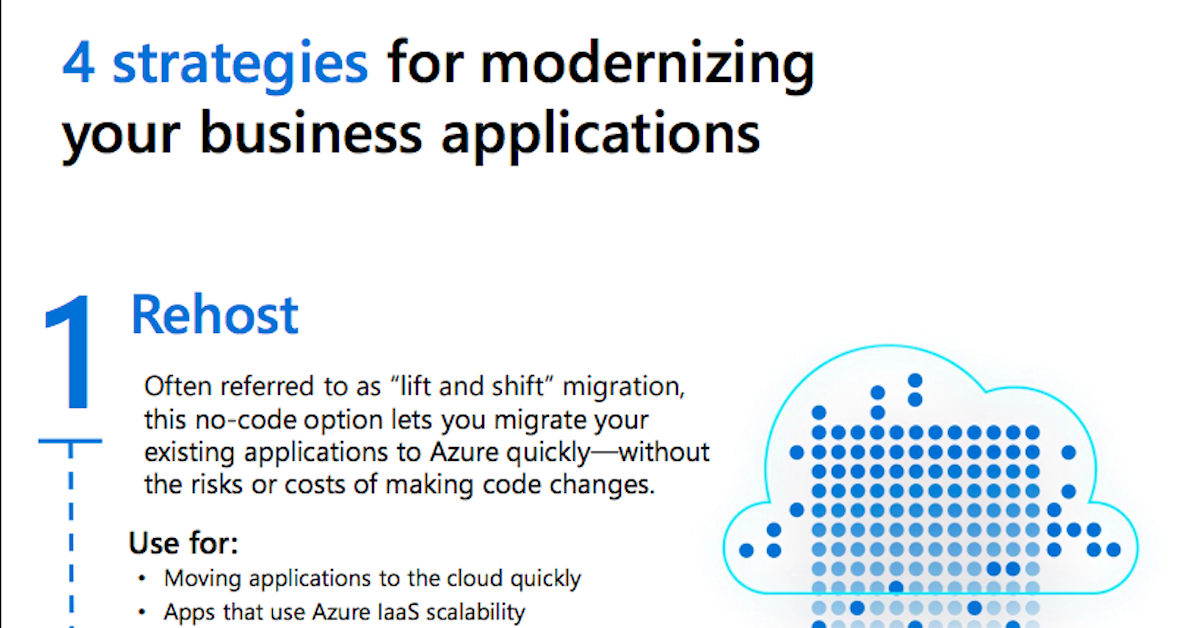 4 strategies for modernizing your business applications

1 Rehost

Often referred to as "lift and shift" migration, this no-code option lets you migrate your existing applications to Azure quickly—without the risks or costs of making code changes.

Use for:
• Moving applications to the cloud quickly
• Apps that use Azure IaaS scalability